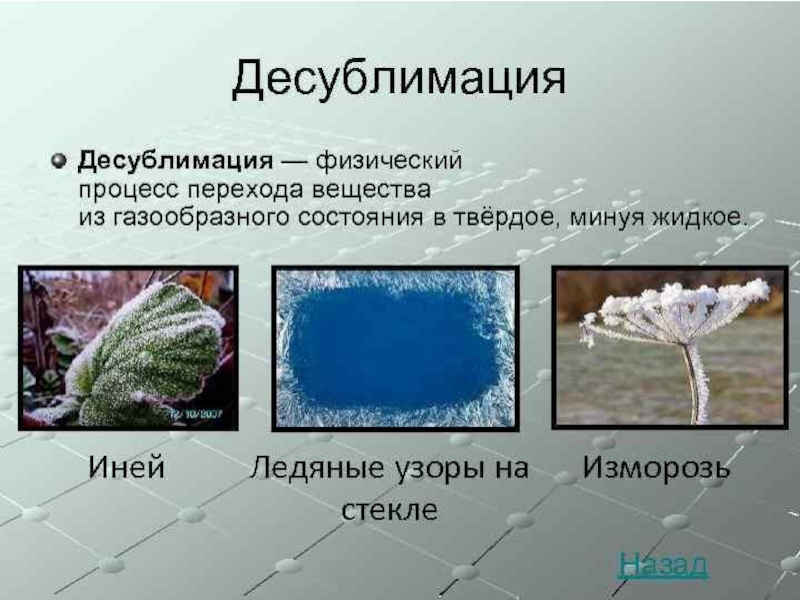 Десублимация

Десублимация — физический процесс перехода вещества из газообразного состояния в твёрдое, минуя жидкое.

12/10/2007

Иней

Ледяные узоры на стекле

Изморозь

Назад